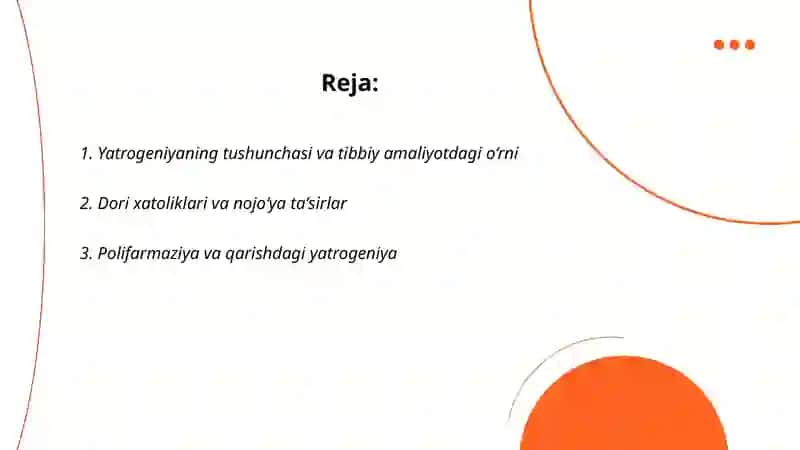 Reja:

1. Yatrogeniyaning tushunchasi va tibbiy amaliyotdagi o‘rni

2. Dori xatoliklari va nojo‘ya ta’sirlar

3. Polifarmaziya va qarishdagi yatrogeniya